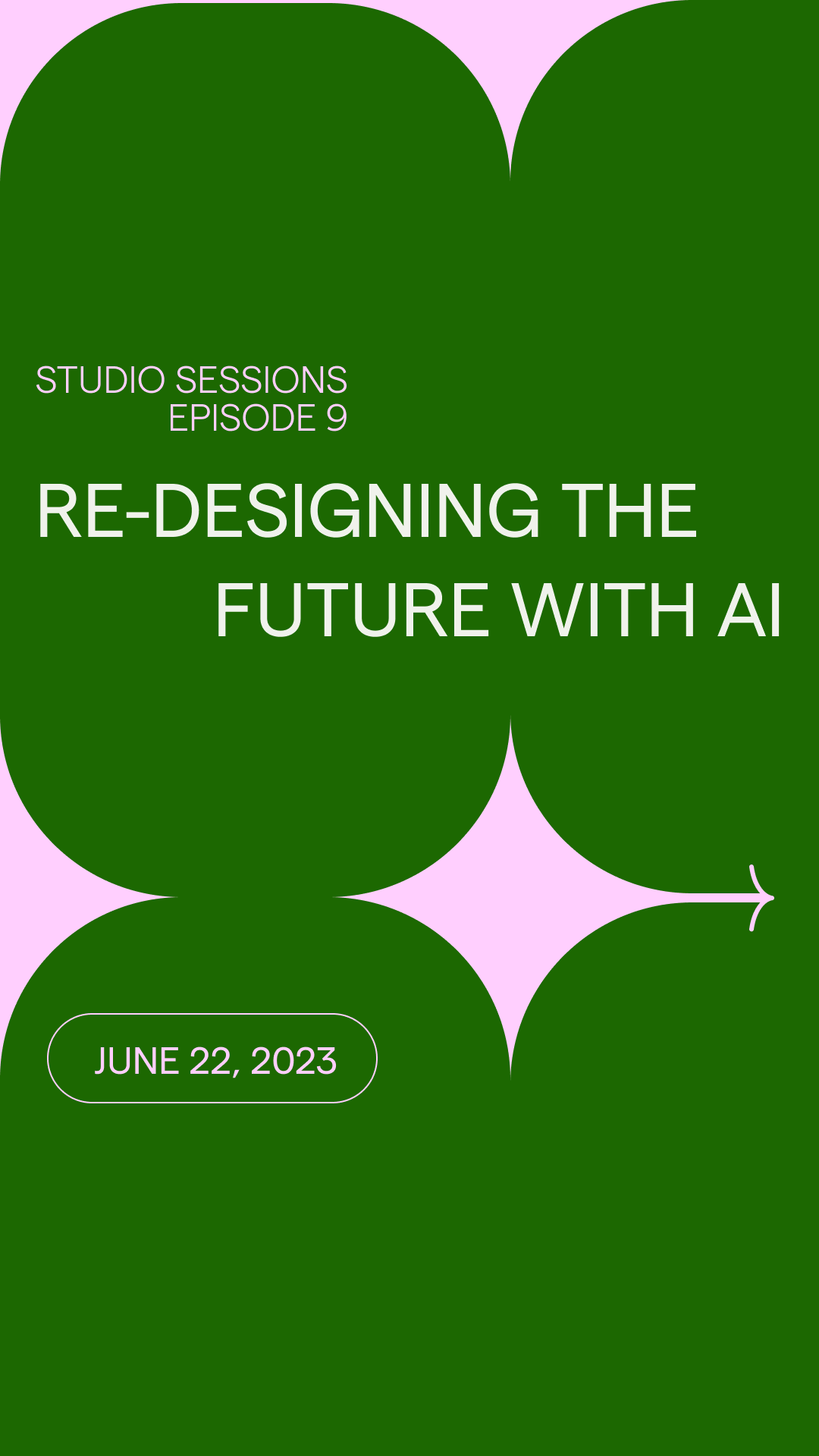 STUDIO SESSIONS
EPISODE 9

RE-DESIGNING THE FUTURE WITH AI

JUNE 22, 2023